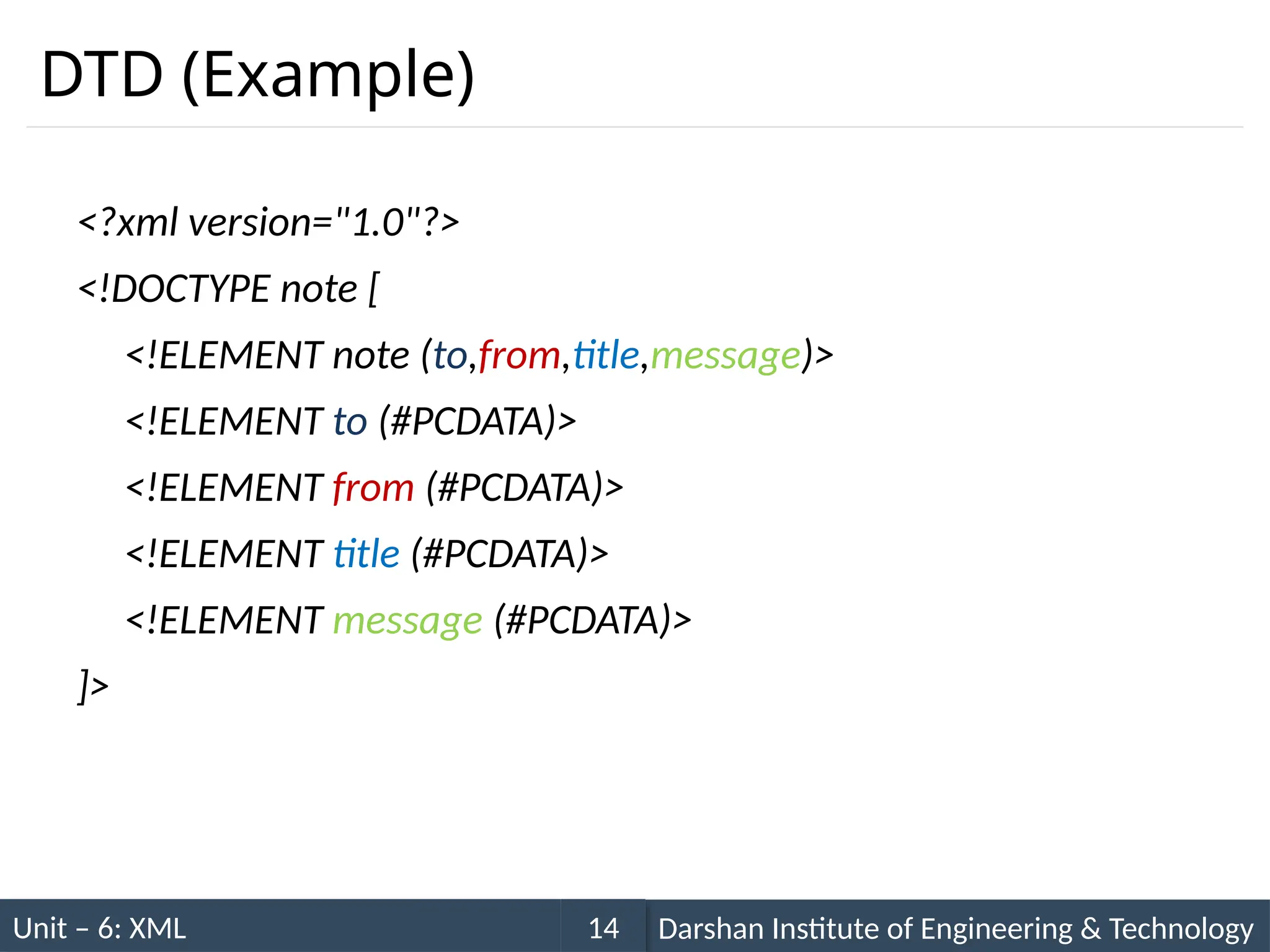 DTD (Example)

<?xml version="1.0"?>
<!DOCTYPE note [
<!ELEMENT note (to,from,title,message)>
<!ELEMENT to (#PCDATA)>
<!ELEMENT from (#PCDATA)>
<!ELEMENT title (#PCDATA)>
<!ELEMENT message (#PCDATA)>
]>

Unit – 6: XML
14
Darshan Institute of Engineering & Technology